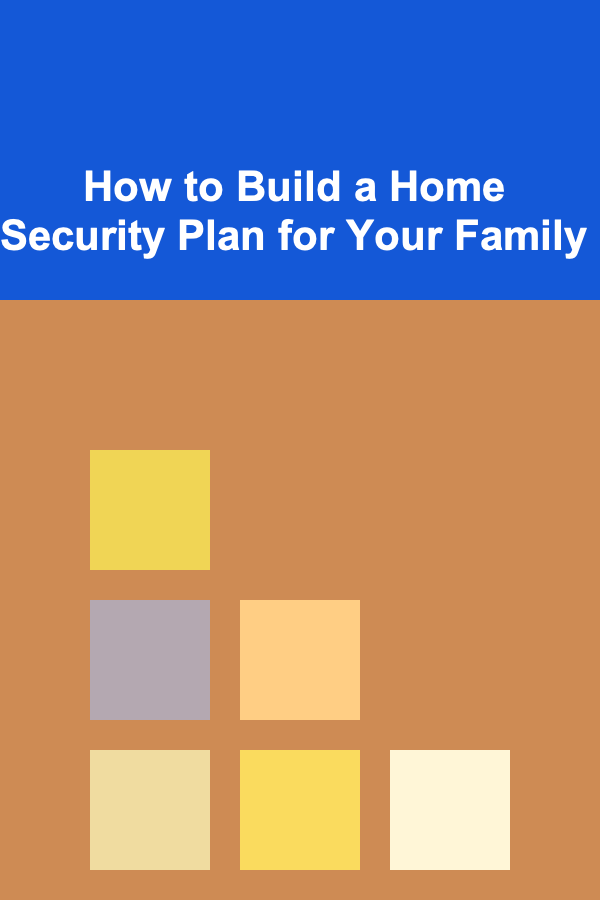 How to Build a Home Security Plan for Your Family